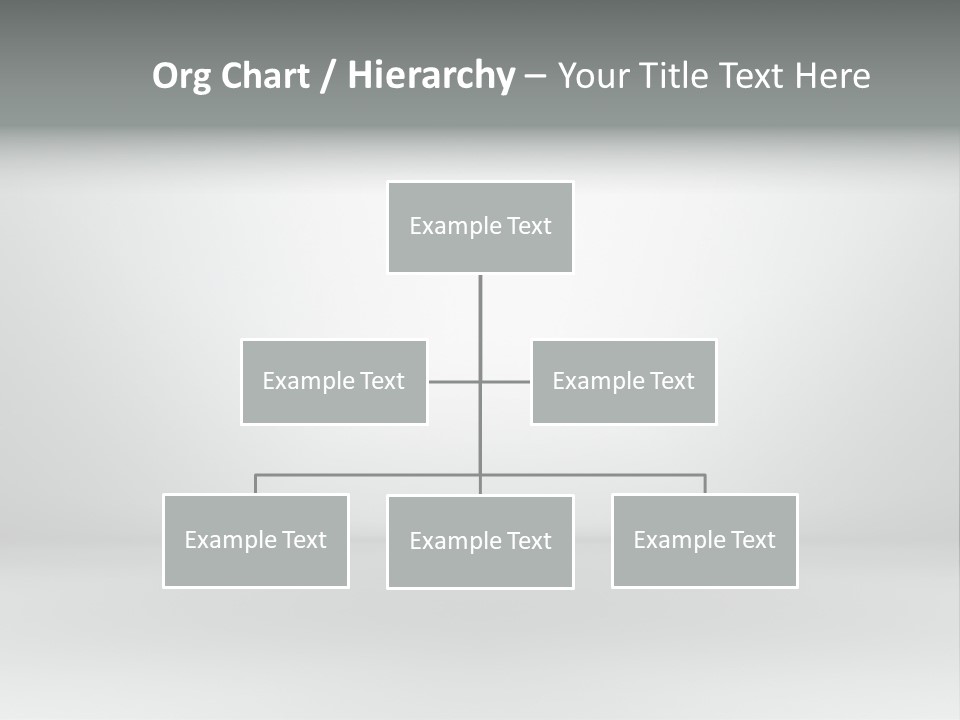 Org Chart / Hierarchy – Your Title Text Here

Example Text

Example Text

Example Text

Example Text

Example Text

Example Text